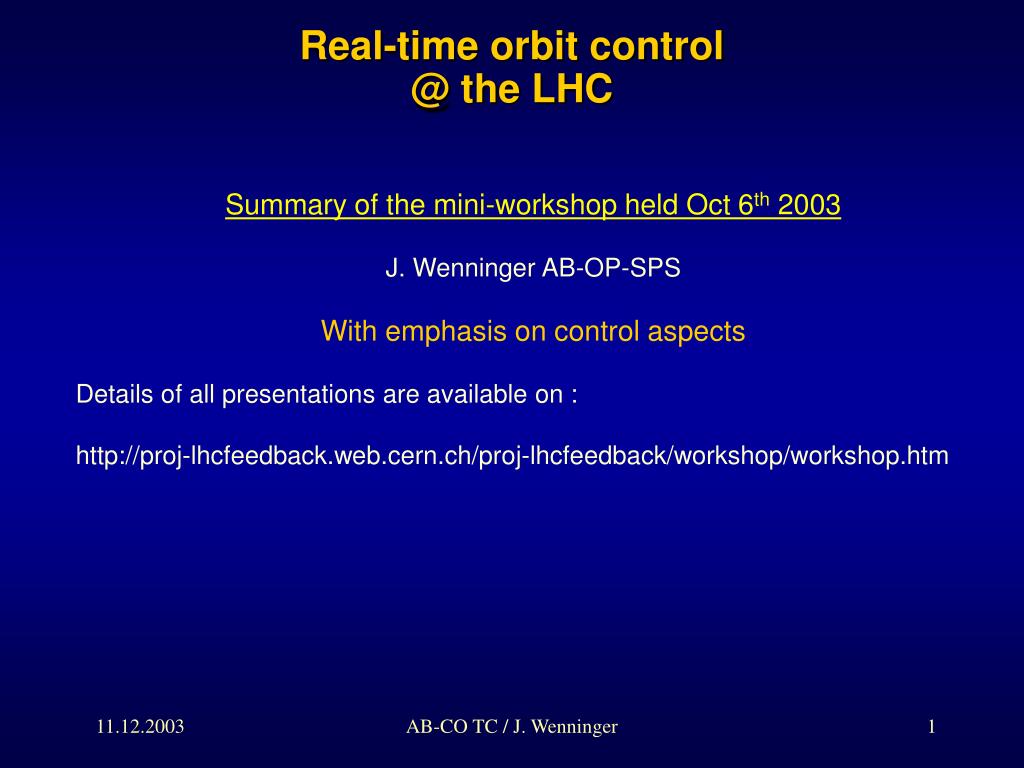 Real-time orbit control
@ the LHC

Summary of the mini-workshop held Oct 6$^{th}$ 2003

J. Wenninger AB-OP-SPS

With emphasis on control aspects

Details of all presentations are available on :

http://proj-lhcfeedback.web.cern.ch/proj-lhcfeedback/workshop/workshop.htm

11.12.2003

AB-CO TC / J. Wenninger

1